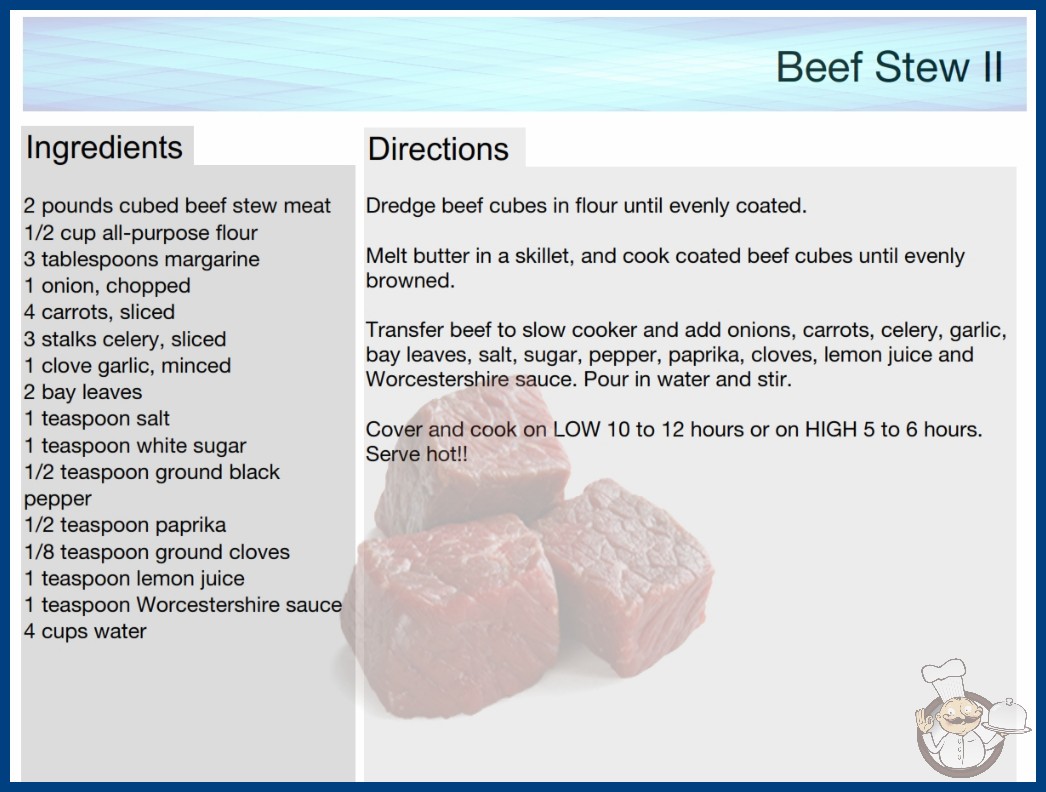 Beef Stew II

Ingredients

2 pounds cubed beef stew meat
1/2 cup all-purpose flour
3 tablespoons margarine
1 onion, chopped
4 carrots, sliced
3 stalks celery, sliced
1 clove garlic, minced
2 bay leaves
1 teaspoon salt
1 teaspoon white sugar
1/2 teaspoon ground black pepper
1/2 teaspoon paprika
1/8 teaspoon ground cloves
1 teaspoon lemon juice
1 teaspoon Worcestershire sauce
4 cups water

Directions

Dredge beef cubes in flour until evenly coated.

Melt butter in a skillet, and cook coated beef cubes until evenly browned.

Transfer beef to slow cooker and add onions, carrots, celery, garlic, bay leaves, salt, sugar, pepper, paprika, cloves, lemon juice and Worcestershire sauce. Pour in water and stir.

Cover and cook on LOW 10 to 12 hours or on HIGH 5 to 6 hours. Serve hot!!